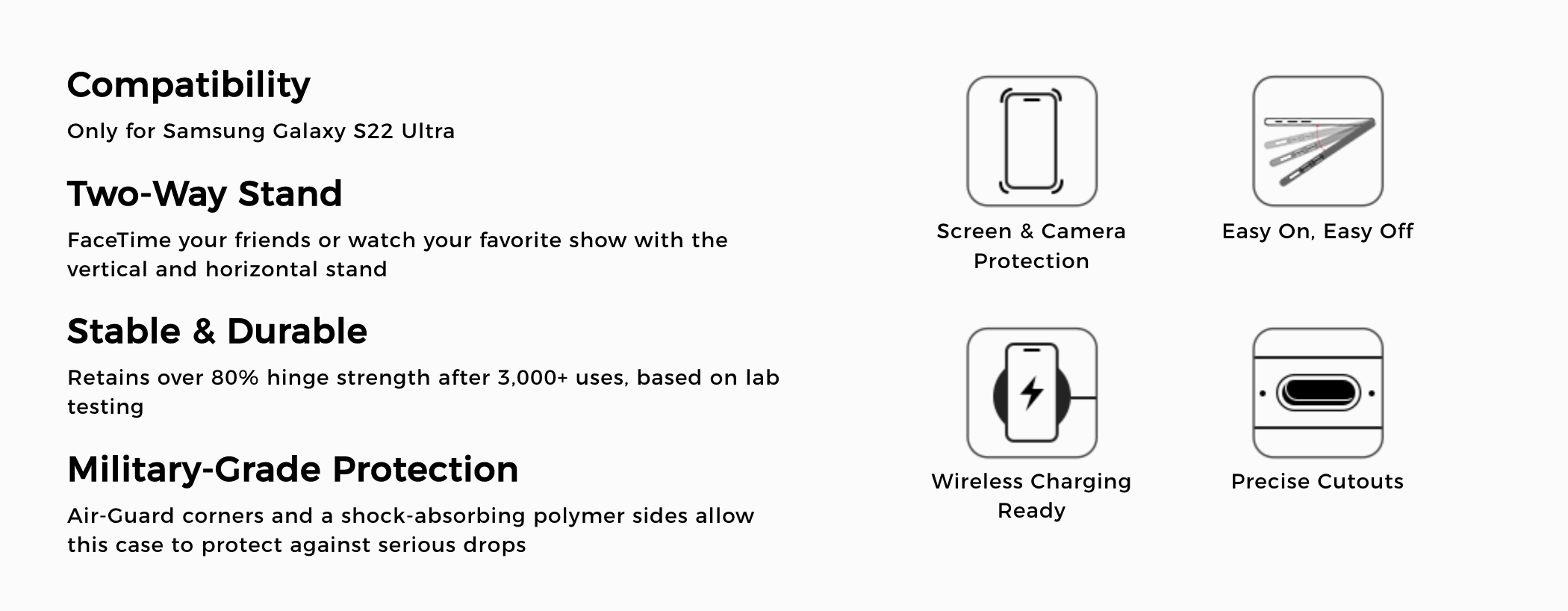 Compatibility

Only for Samsung Galaxy S22 Ultra

Two-Way Stand

FaceTime your friends or watch your favorite show with the vertical and horizontal stand

Stable & Durable

Retains over 80% hinge strength after 3,000+ uses, based on lab testing

Military-Grade Protection

Air-Guard corners and a shock-absorbing polymer sides allow this case to protect against serious drops

Screen & Camera Protection

Easy On, Easy Off

Wireless Charging Ready

Precise Cutouts